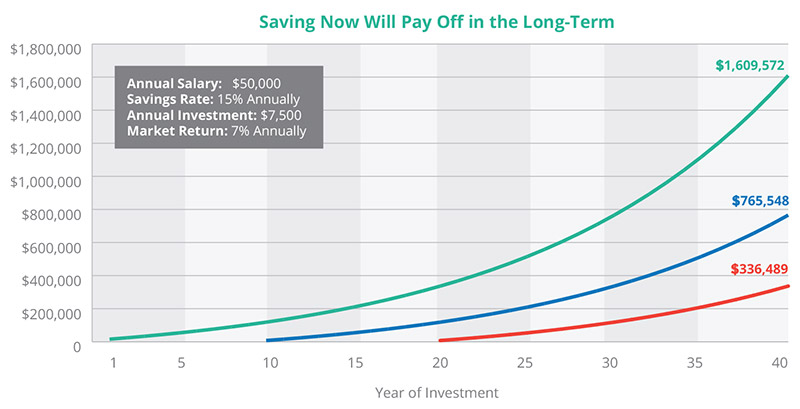 Saving Now Will Pay Off in the Long-Term

$1,800,000
$1,600,000
$1,400,000
$1,200,000
$1,000,000
$800,000
$600,000
$400,000
$200,000
0

Annual Salary: $50,000
Savings Rate: 15% Annually
Annual Investment: $7,500
Market Return: 7% Annually

$1,609,572
$765,548
$336,489

1 5 10 15 20 25 30 35 40

Year of Investment